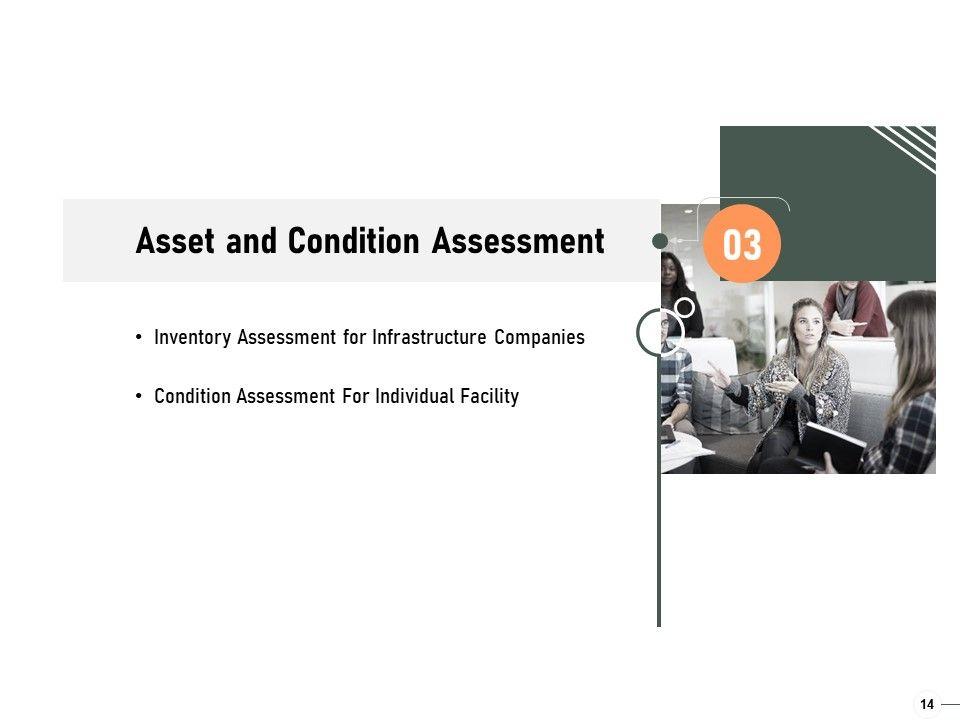 Asset and Condition Assessment

03

• Inventory Assessment for Infrastructure Companies

• Condition Assessment For Individual Facility

14